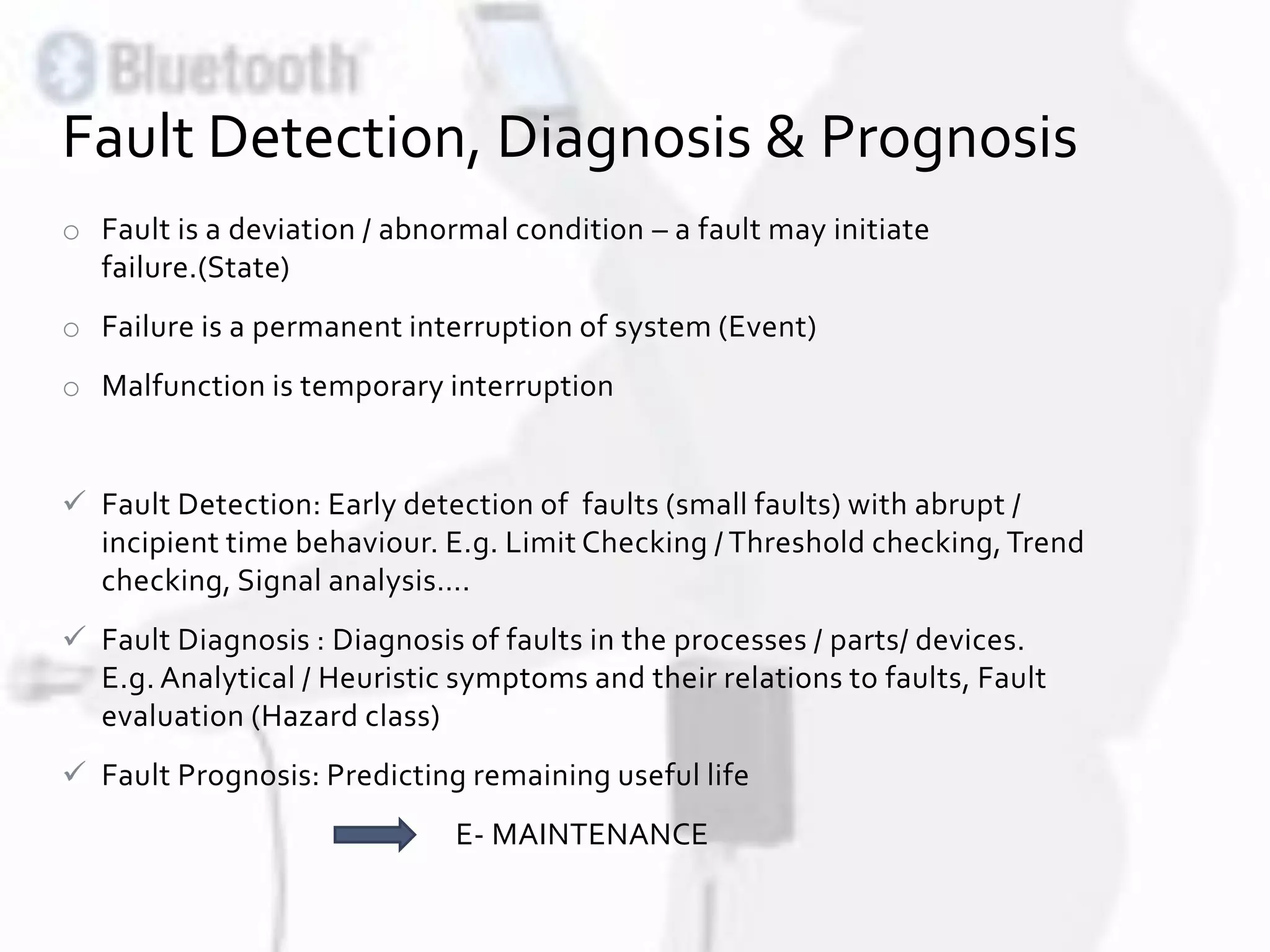 Bluetooth

Fault Detection, Diagnosis & Prognosis

○ Fault is a deviation / abnormal condition – a fault may initiate failure.(State)

○ Failure is a permanent interruption of system (Event)

○ Malfunction is temporary interruption

✓ Fault Detection: Early detection of faults (small faults) with abrupt / incipient time behaviour. E.g. Limit Checking / Threshold checking, Trend checking, Signal analysis….

✓ Fault Diagnosis : Diagnosis of faults in the processes / parts/ devices. E.g. Analytical / Heuristic symptoms and their relations to faults, Fault evaluation (Hazard class)

✓ Fault Prognosis: Predicting remaining useful life

E- MAINTENANCE